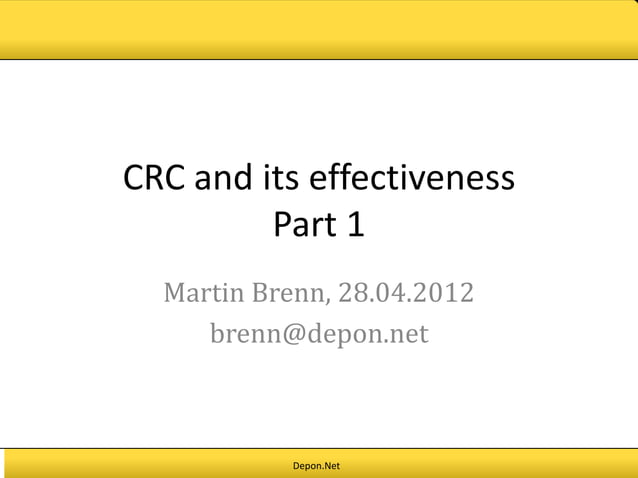 CRC and its effectiveness
Part 1

Martin Brenn, 28.04.2012
brenn@depon.net

Depon.Net